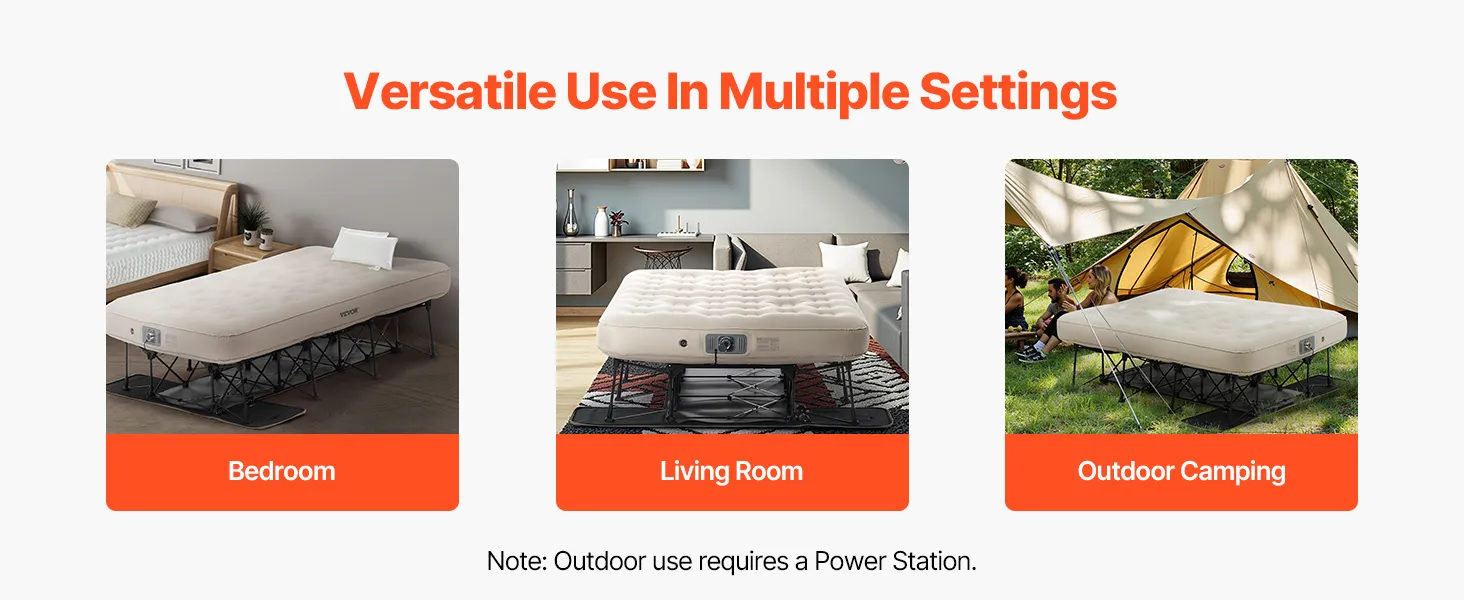 Versatile Use In Multiple Settings

VEVOR

Bedroom

Living Room

Outdoor Camping

Note: Outdoor use requires a Power Station.